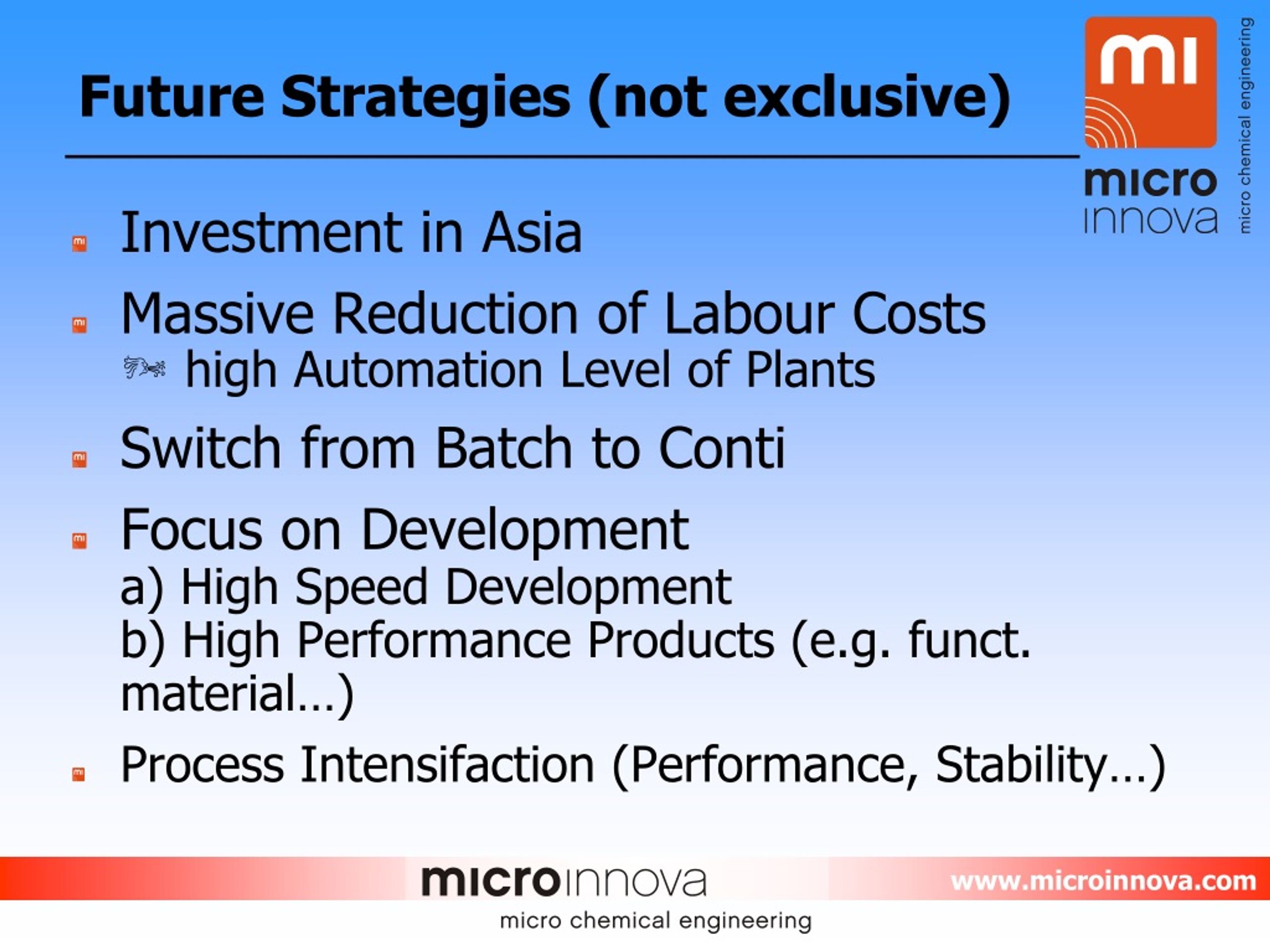 Future Strategies (not exclusive)

mi
micro
innova
micro chemical engineering

Investment in Asia

Massive Reduction of Labour Costs
high Automation Level of Plants

Switch from Batch to Conti

Focus on Development
a) High Speed Development
b) High Performance Products (e.g. funct. material…)

Process Intensifaction (Performance, Stability…)

microinnova
micro chemical engineering
www.microinnova.com